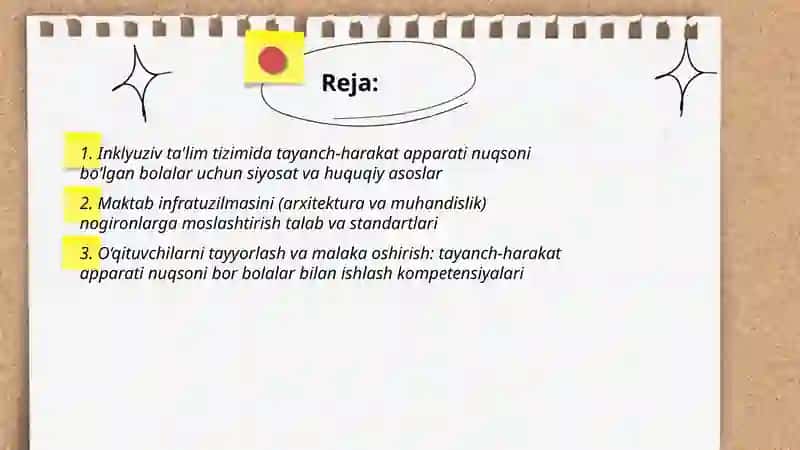 Reja:

1. Inklyuziv ta'lim tizimida tayanch-harakat apparati nuqsoni bo'lgan bolalar uchun siyosat va huquqiy asoslar

2. Maktab infratuzilmasini (arxitektura va muhandislik) nogironlarga moslashtirish talab va standartlari

3. O'qituvchilarni tayyorlash va malaka oshirish: tayanch-harakat apparati nuqsoni bor bolalar bilan ishlash kompetensiyalari